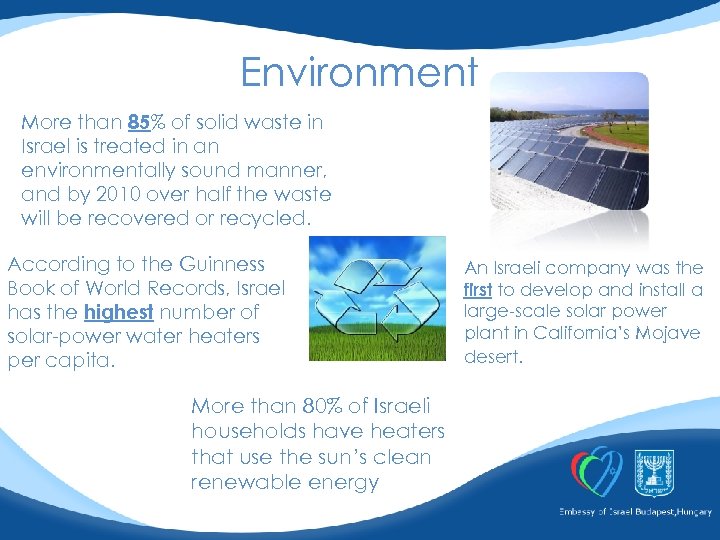 Environment

More than 85% of solid waste in Israel is treated in an environmentally sound manner, and by 2010 over half the waste will be recovered or recycled.

According to the Guinness Book of World Records, Israel has the highest number of solar-power water heaters per capita.

An Israeli company was the first to develop and install a large-scale solar power plant in California's Mojave desert.

More than 80% of Israeli households have heaters that use the sun's clean renewable energy

Embassy of Israel Budapest,Hungary